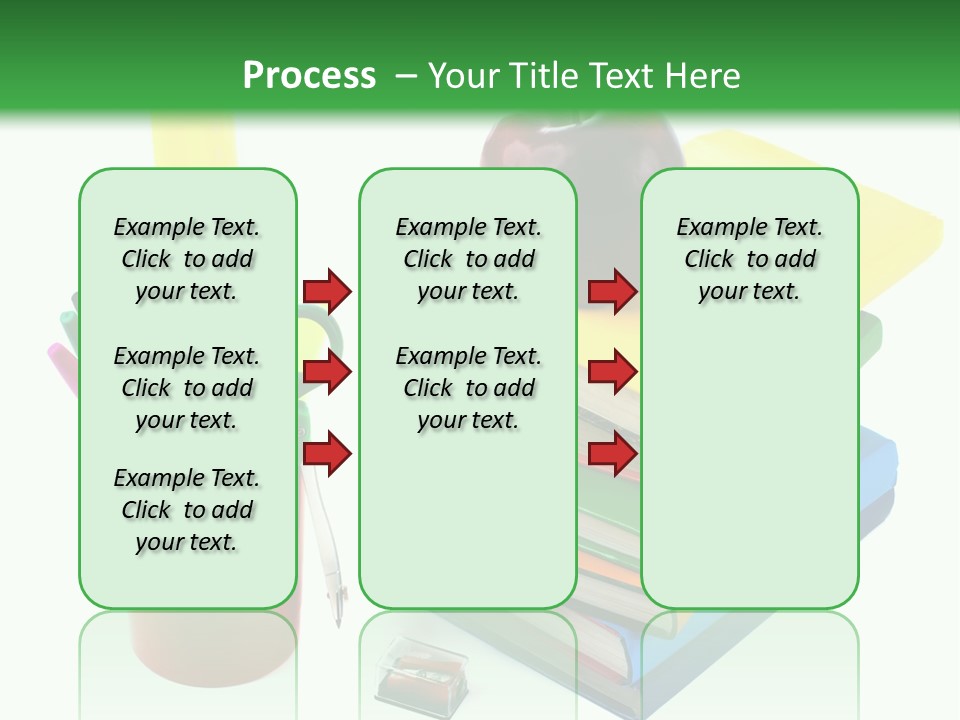 Process – Your Title Text Here

Example Text. Click to add your text.

Example Text. Click to add your text.

Example Text. Click to add your text.

Example Text. Click to add your text.

Example Text. Click to add your text.

Example Text. Click to add your text.